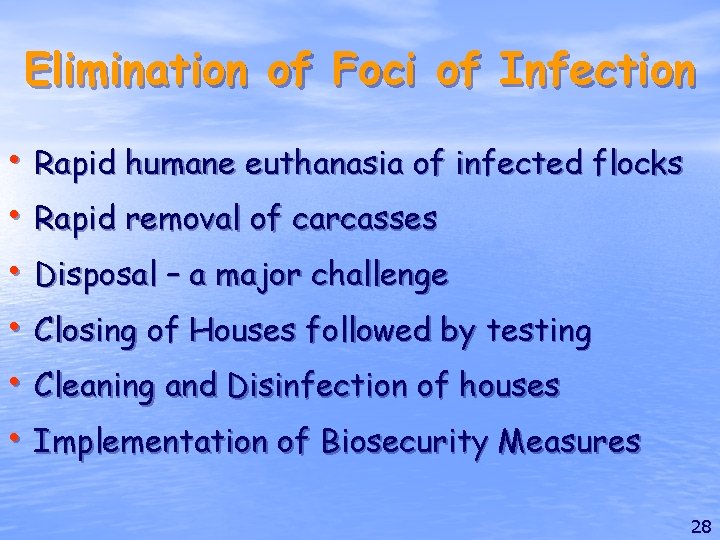 Elimination of Foci of Infection

• Rapid humane euthanasia of infected flocks
• Rapid removal of carcasses
• Disposal – a major challenge
• Closing of Houses followed by testing
• Cleaning and Disinfection of houses
• Implementation of Biosecurity Measures

28